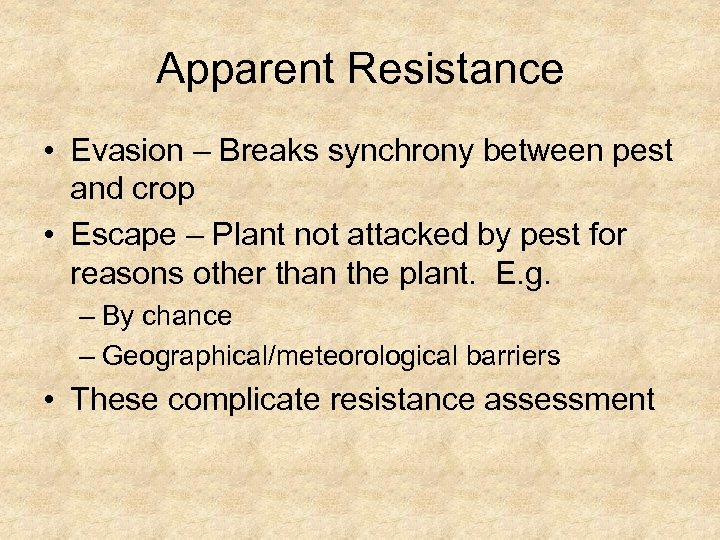 Apparent Resistance

• Evasion – Breaks synchrony between pest and crop
• Escape – Plant not attacked by pest for reasons other than the plant.  E.g.
– By chance
– Geographical/meteorological barriers
• These complicate resistance assessment